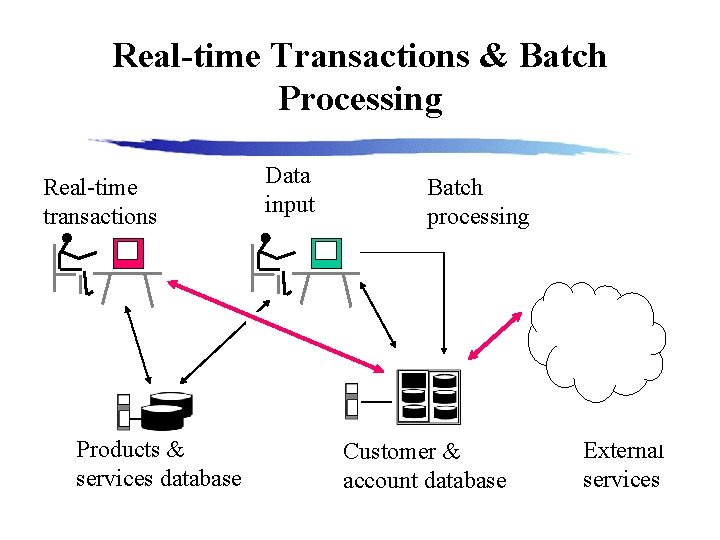 Real-time Transactions & Batch Processing

Real-time transactions

Data input

Batch processing

Products & services database

Customer & account database

External services